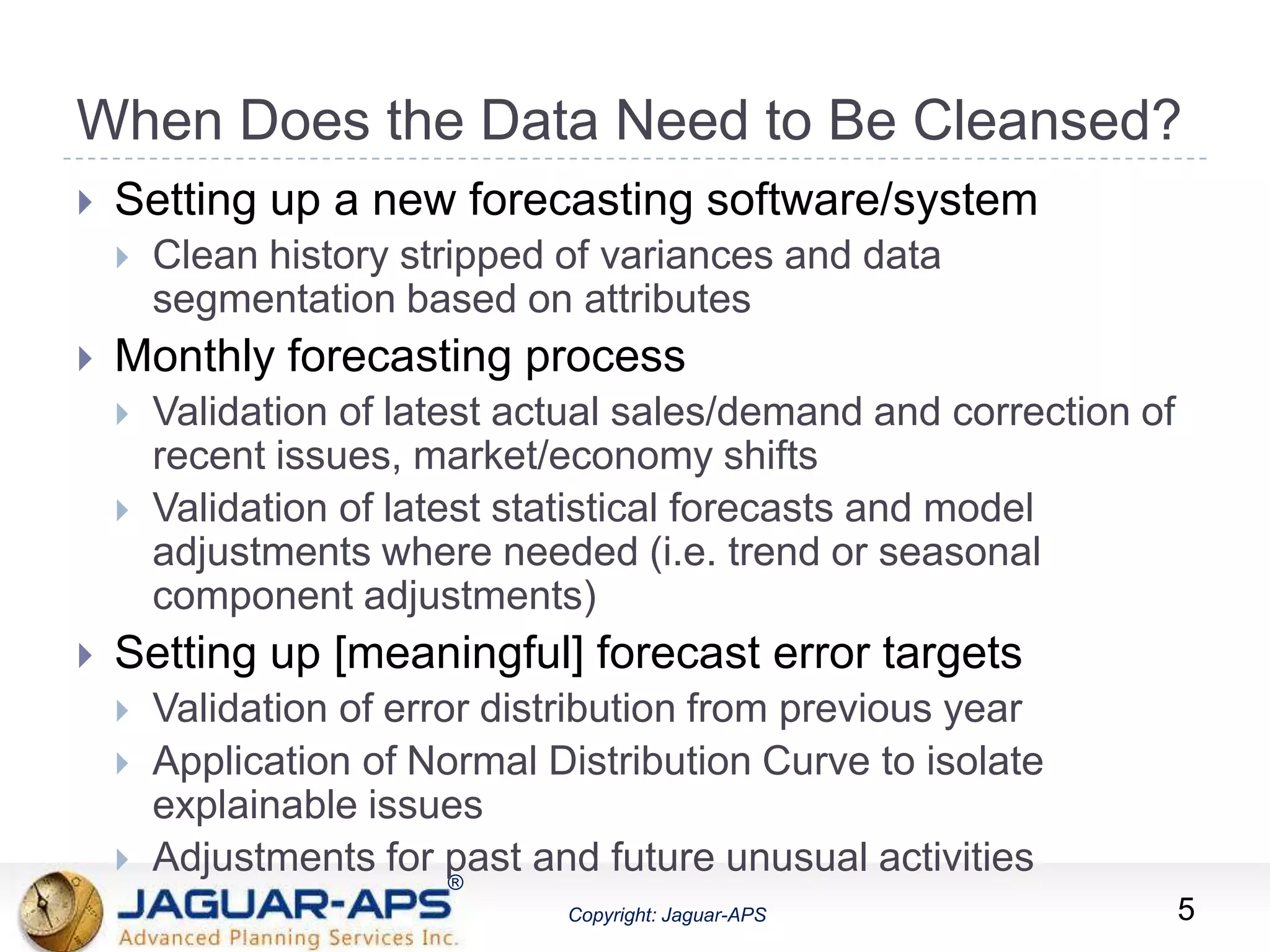 When Does the Data Need to Be Cleansed?

Setting up a new forecasting software/system

Clean history stripped of variances and data segmentation based on attributes

Monthly forecasting process

Validation of latest actual sales/demand and correction of recent issues, market/economy shifts

Validation of latest statistical forecasts and model adjustments where needed (i.e. trend or seasonal component adjustments)

Setting up [meaningful] forecast error targets

Validation of error distribution from previous year

Application of Normal Distribution Curve to isolate explainable issues

Adjustments for past and future unusual activities

JAGUAR-APS®
Advanced Planning Services Inc.

Copyright: Jaguar-APS

5